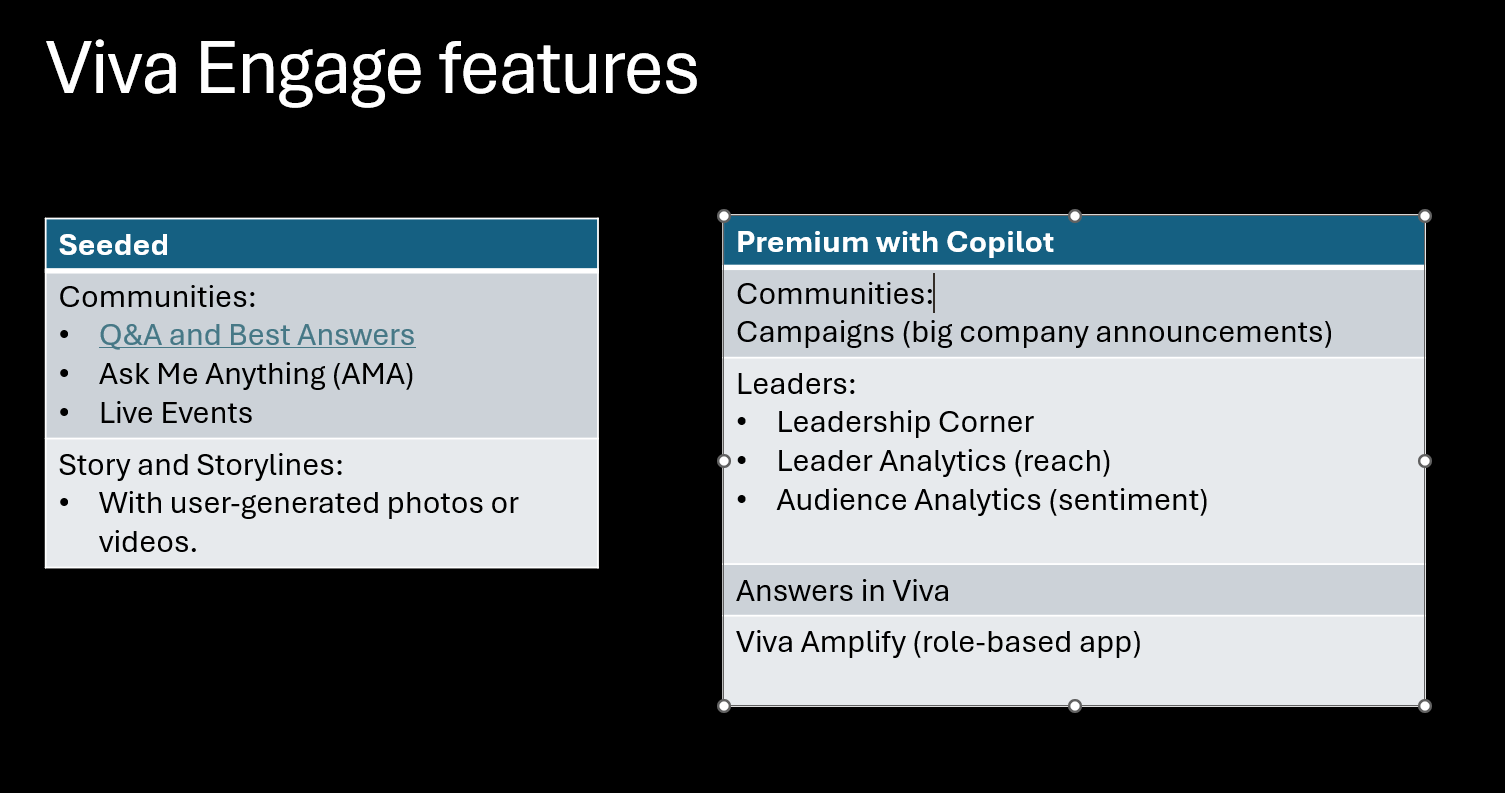 Viva Engage features

| Seeded |
|---|
| Communities: • Q&A and Best Answers • Ask Me Anything (AMA) • Live Events |
| Story and Storylines: • With user-generated photos or videos. |

| Premium with Copilot |
|---|
| Communities: Campaigns (big company announcements) |
| Leaders: • Leadership Corner • Leader Analytics (reach) • Audience Analytics (sentiment) |
| Answers in Viva |
| Viva Amplify (role-based app) |